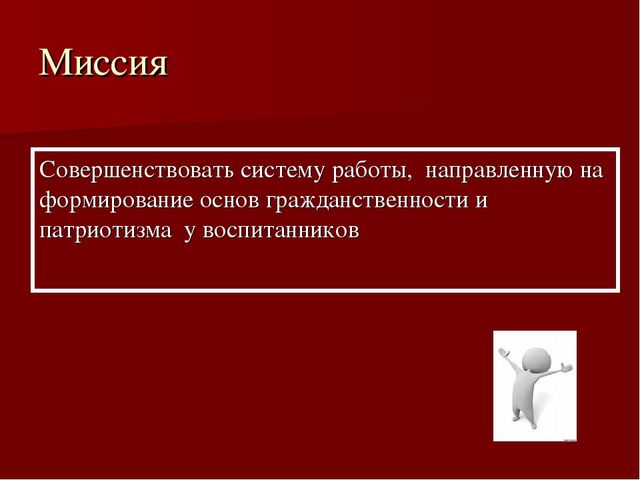 Миссия

Совершенствовать систему работы, направленную на формирование основ гражданственности и патриотизма у воспитанников